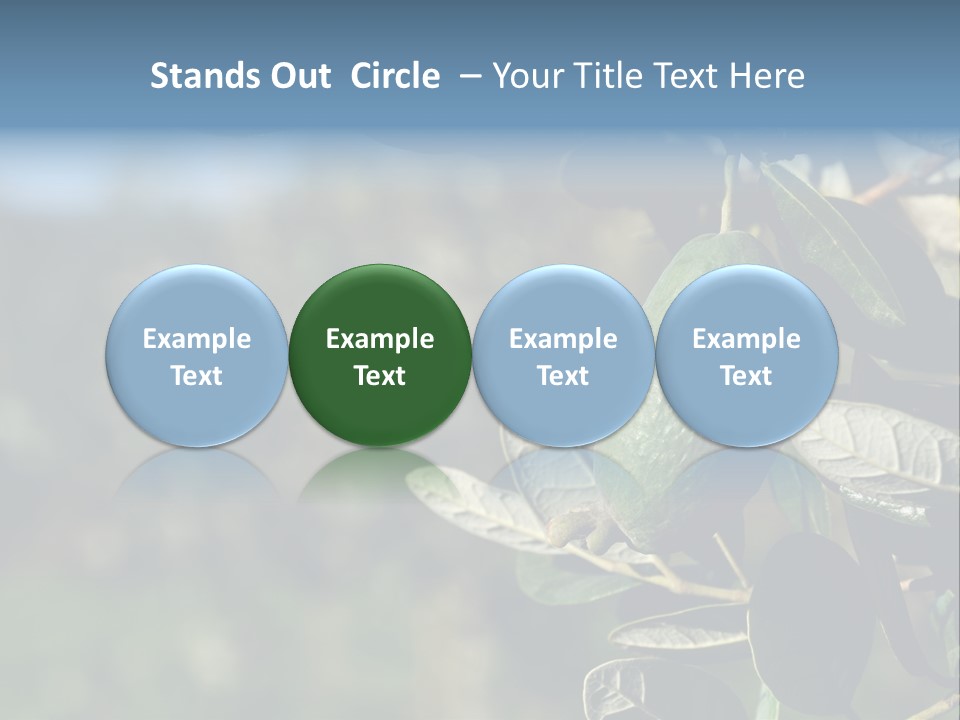 Stands Out Circle – Your Title Text Here

Example Text

Example Text

Example Text

Example Text